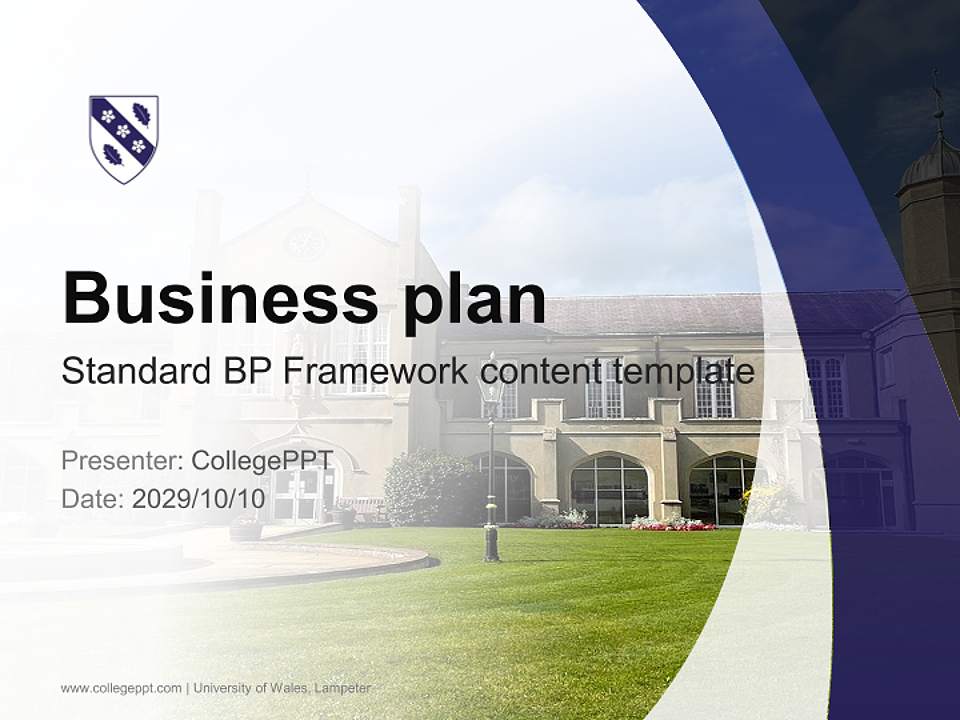 Business plan

Standard BP Framework content template

Presenter: CollegePPT
Date: 2029/10/10

www.collegeppt.com | University of Wales, Lampeter